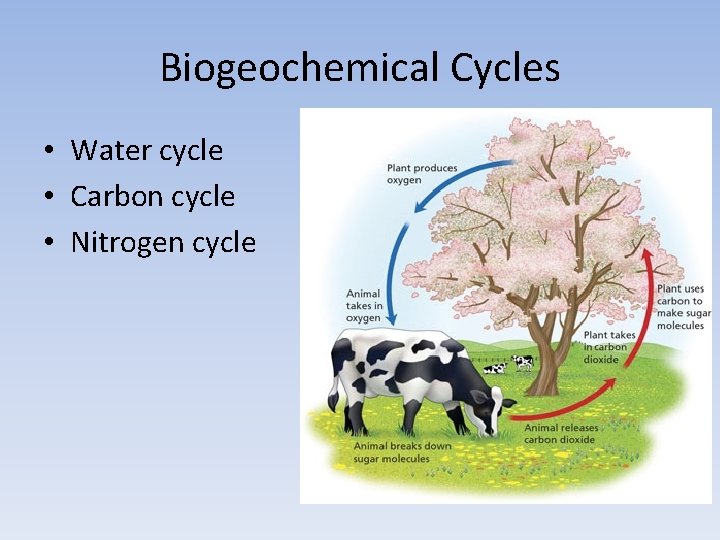 Biogeochemical Cycles

• Water cycle
• Carbon cycle
• Nitrogen cycle

Plant produces oxygen

Animal takes in oxygen

Plant uses carbon to make sugar molecules

Plant takes in carbon dioxide

Animal releases carbon dioxide

Animal breaks down sugar molecules